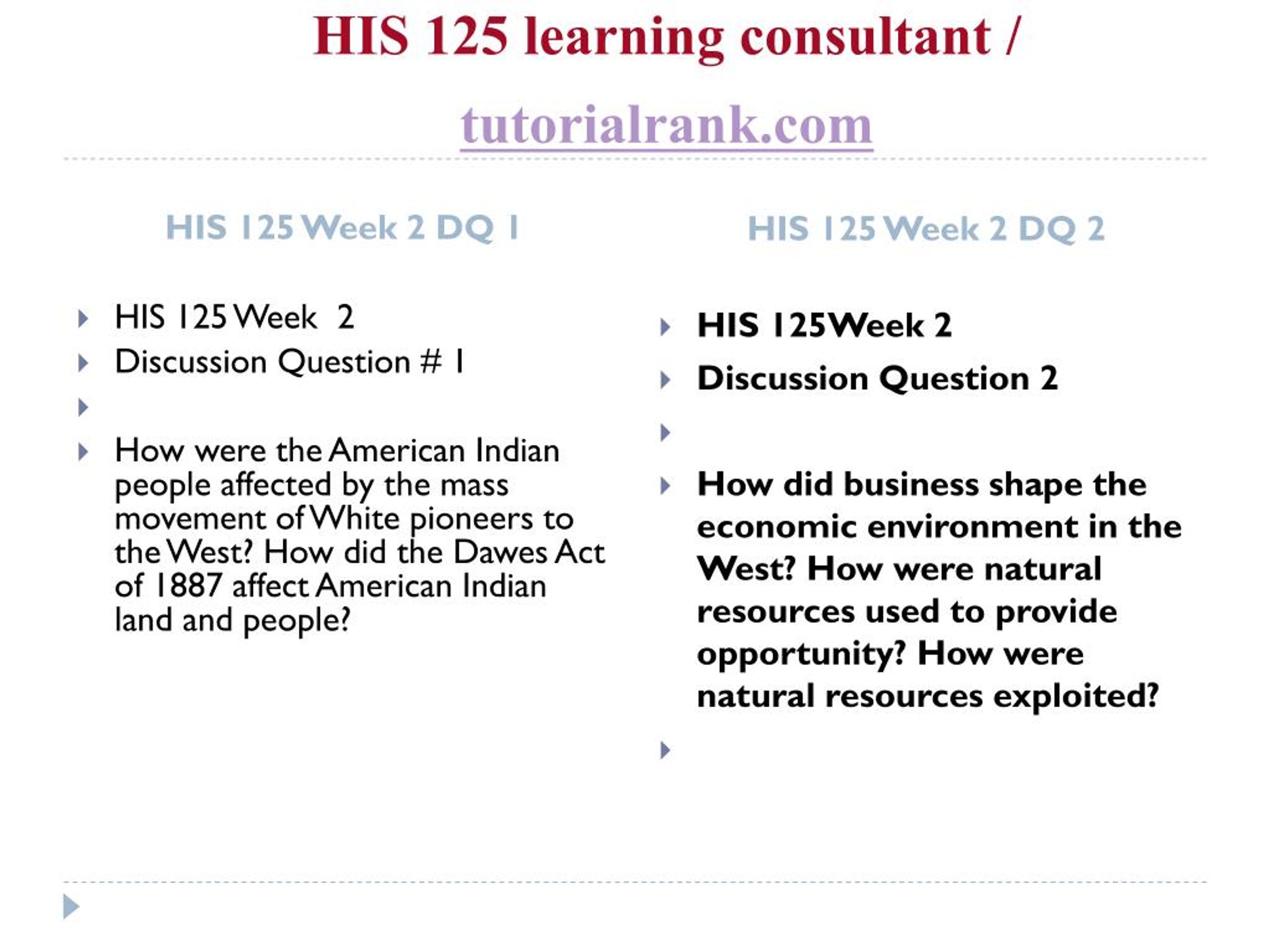 HIS 125 learning consultant /

tutorialrank.com

HIS 125 Week 2 DQ 1

HIS 125 Week 2

Discussion Question # 1

How were the American Indian people affected by the mass movement of White pioneers to the West? How did the Dawes Act of 1887 affect American Indian land and people?

HIS 125 Week 2 DQ 2

HIS 125Week 2

Discussion Question 2

How did business shape the economic environment in the West? How were natural resources used to provide opportunity? How were natural resources exploited?